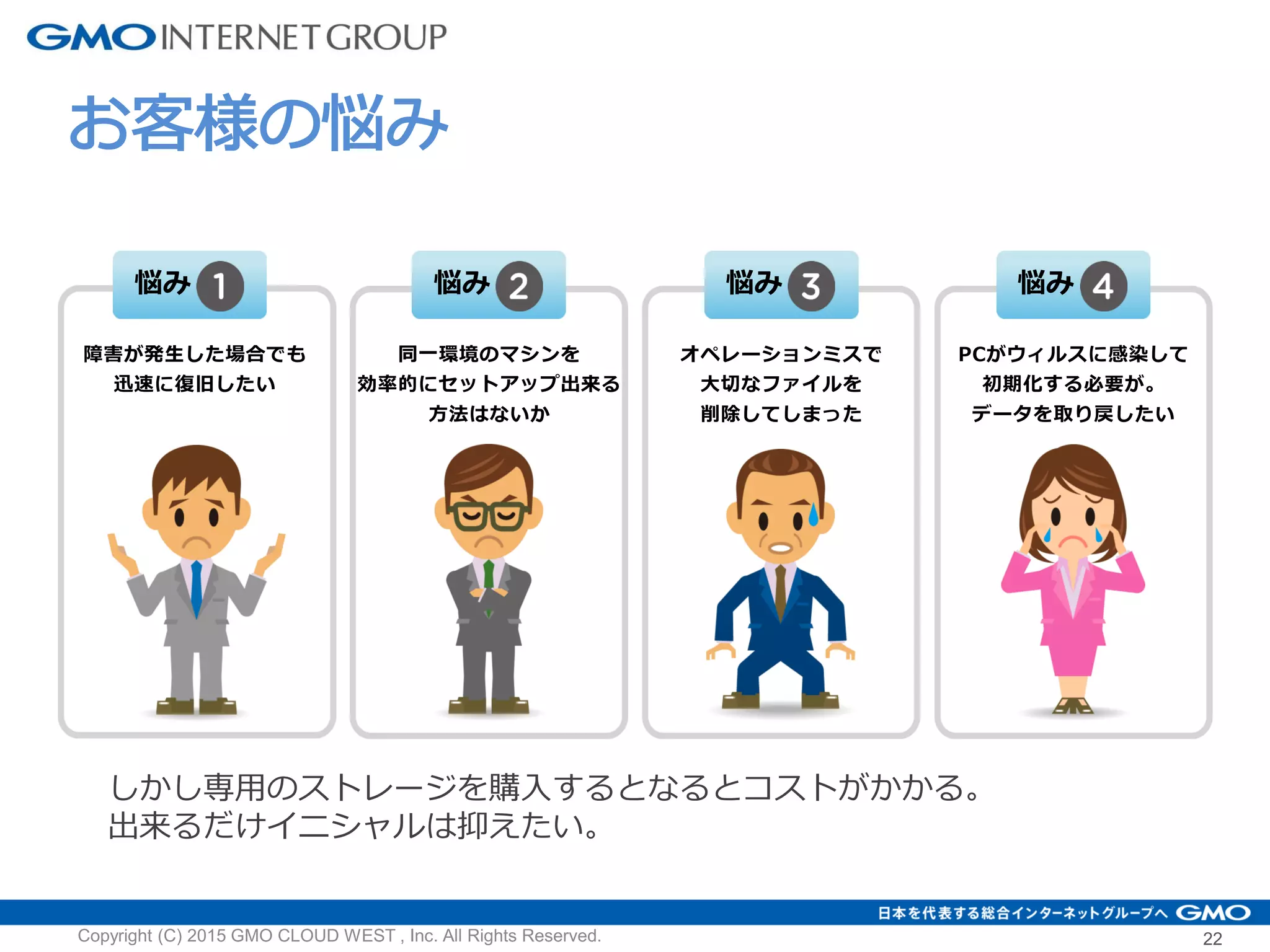 GMO INTERNET GROUP

お客様の悩み

悩み 1

障害が発生した場合でも迅速に復旧したい

悩み 2

同一環境のマシンを効率的にセットアップ出来る方法はないか

悩み 3

オペレーションミスで大切なファイルを削除してしまった

悩み 4

PCがウィルスに感染して初期化する必要が。データを取り戻したい

しかし専用のストレージを購入するとなるとコストがかかる。
出来るだけイニシャルは抑えたい。

日本を代表する総合インターネットグループへ GMO

Copyright (C) 2015 GMO CLOUD WEST , Inc. All Rights Reserved.

22